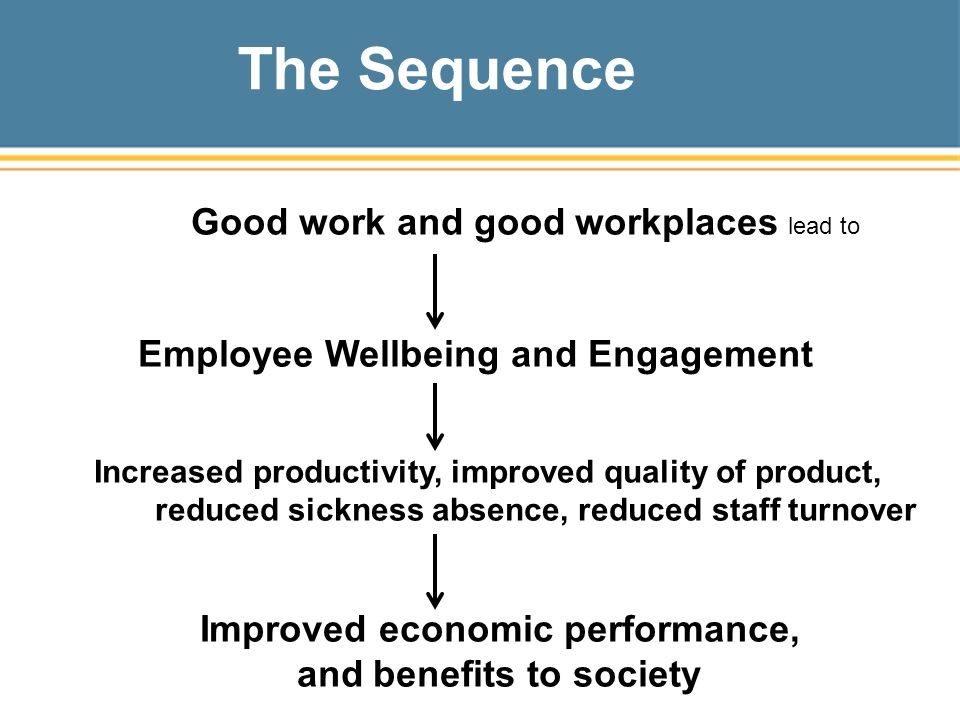 The Sequence

Good work and good workplaces lead to

Employee Wellbeing and Engagement

Increased productivity, improved quality of product, reduced sickness absence, reduced staff turnover

Improved economic performance, and benefits to society